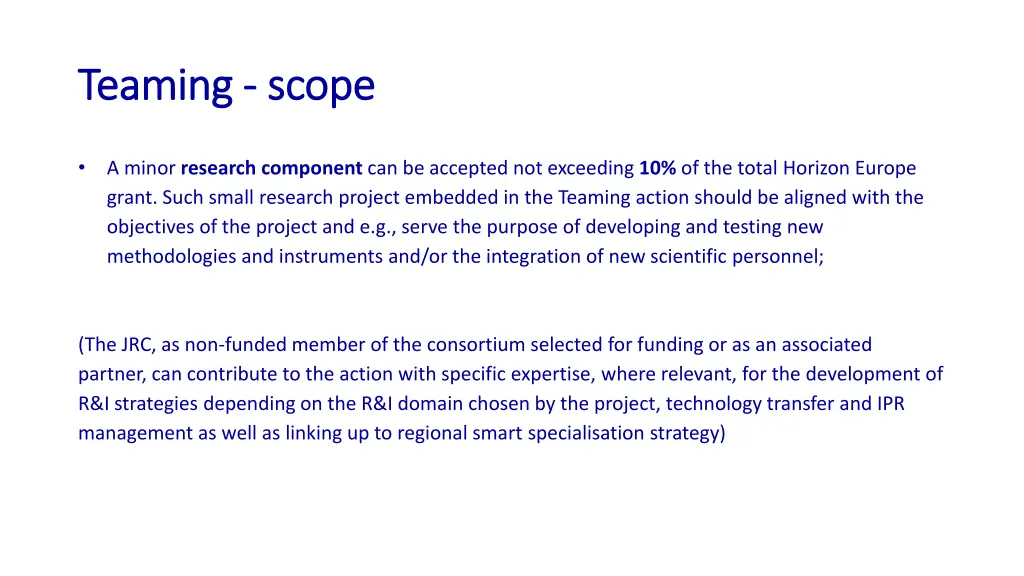 Teaming - scope

• A minor research component can be accepted not exceeding 10% of the total Horizon Europe grant. Such small research project embedded in the Teaming action should be aligned with the objectives of the project and e.g., serve the purpose of developing and testing new methodologies and instruments and/or the integration of new scientific personnel;

(The JRC, as non-funded member of the consortium selected for funding or as an associated partner, can contribute to the action with specific expertise, where relevant, for the development of R&I strategies depending on the R&I domain chosen by the project, technology transfer and IPR management as well as linking up to regional smart specialisation strategy)